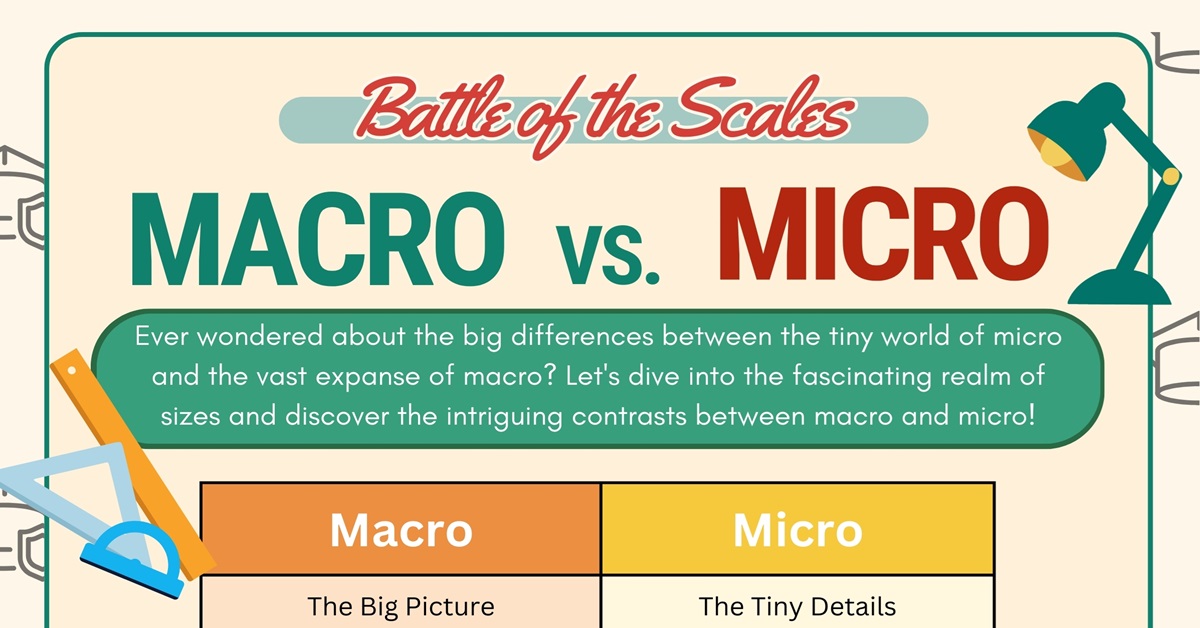 Battle of the Scales

MACRO vs. MICRO

Ever wondered about the big differences between the tiny world of micro and the vast expanse of macro? Let's dive into the fascinating realm of sizes and discover the intriguing contrasts between macro and micro!

| Macro | Micro |
|---|---|
| The Big Picture | The Tiny Details |